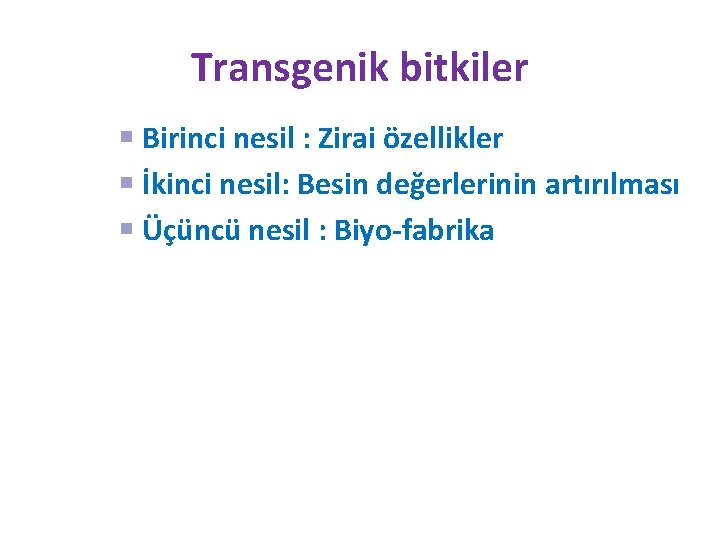 Transgenik bitkiler

Birinci nesil : Zirai özellikler
İkinci nesil: Besin değerlerinin artırılması
Üçüncü nesil : Biyo-fabrika